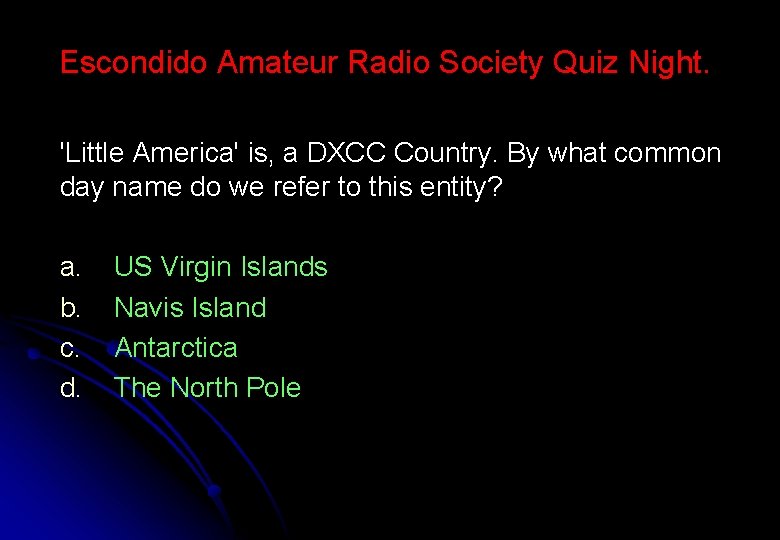 Escondido Amateur Radio Society Quiz Night.

'Little America' is, a DXCC Country. By what common day name do we refer to this entity?

a. US Virgin Islands
b. Navis Island
c. Antarctica
d. The North Pole